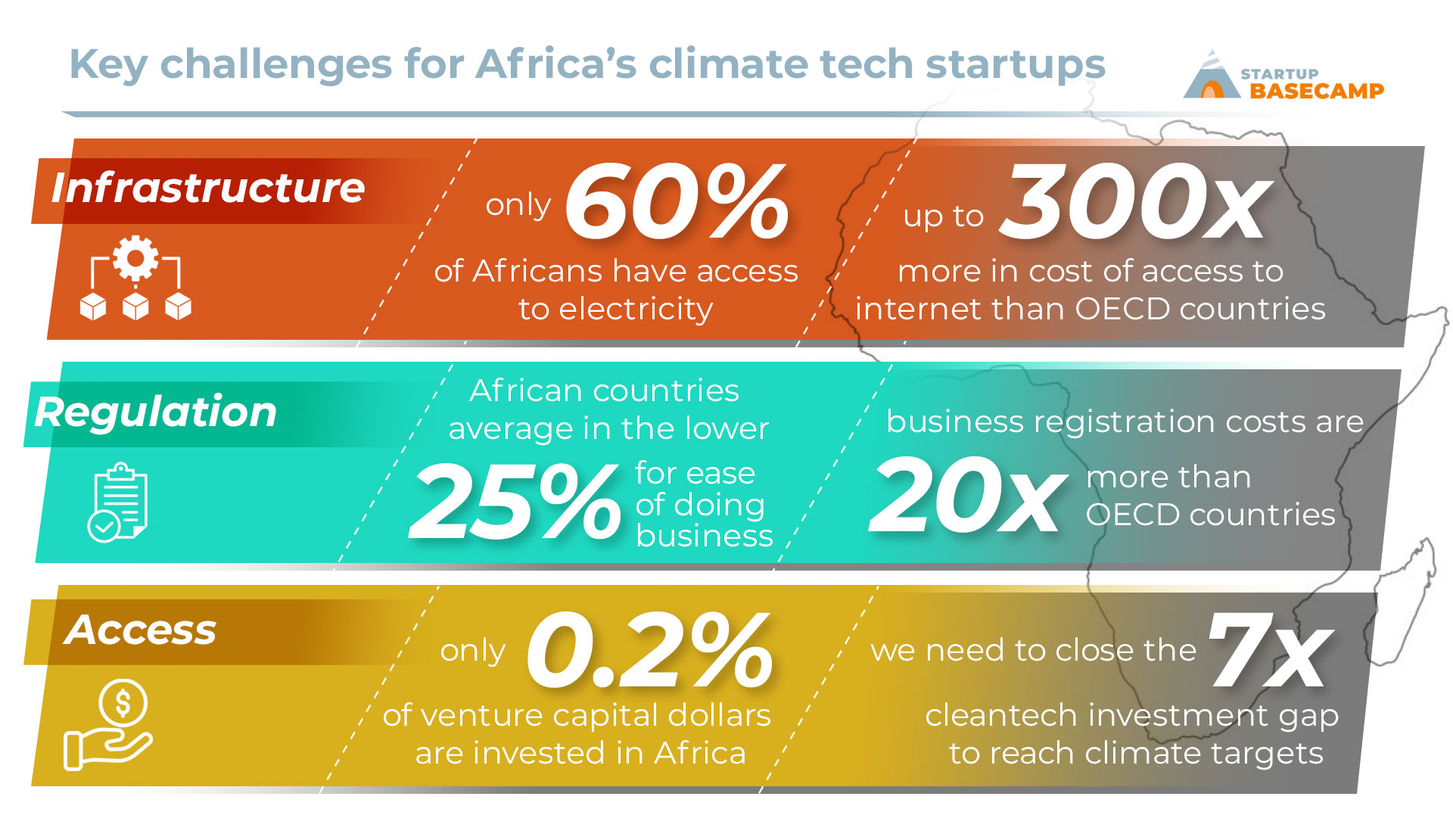 Key challenges for Africa's climate tech startups

STARTUP BASECAMP

Infrastructure

only 60% of Africans have access to electricity

up to 300x more in cost of access to internet than OECD countries

Regulation

African countries average in the lower 25% for ease of doing business

business registration costs are 20x more than OECD countries

Access

only 0.2% of venture capital dollars are invested in Africa

we need to close the 7x cleantech investment gap to reach climate targets